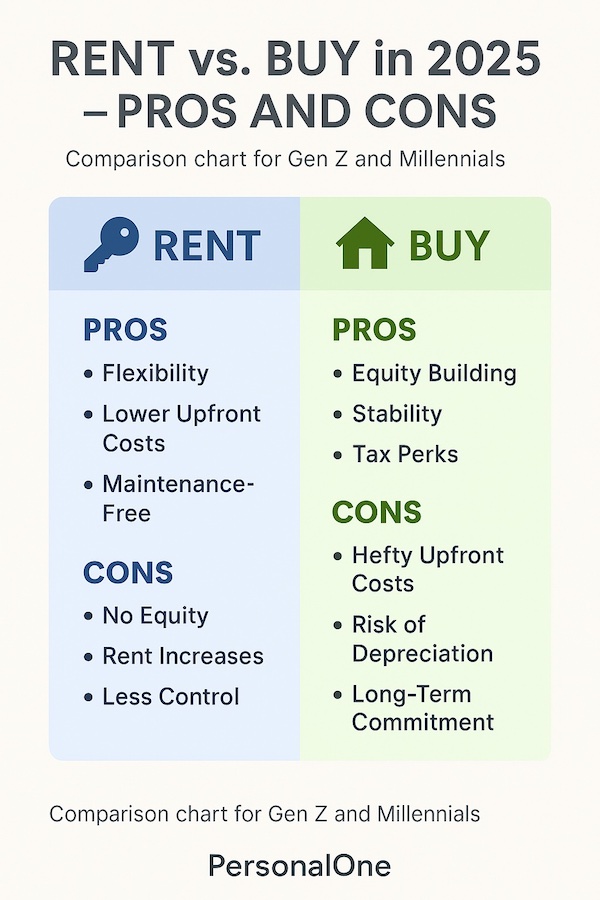 RENT vs. BUY in 2025 – PROS AND CONS

Comparison chart for Gen Z and Millennials

RENT

PROS
• Flexibility
• Lower Upfront Costs
• Maintenance-Free

CONS
• No Equity
• Rent Increases
• Less Control

BUY

PROS
• Equity Building
• Stability
• Tax Perks

CONS
• Hefty Upfront Costs
• Risk of Depreciation
• Long-Term Commitment

Comparison chart for Gen Z and Millennials

PersonalOne